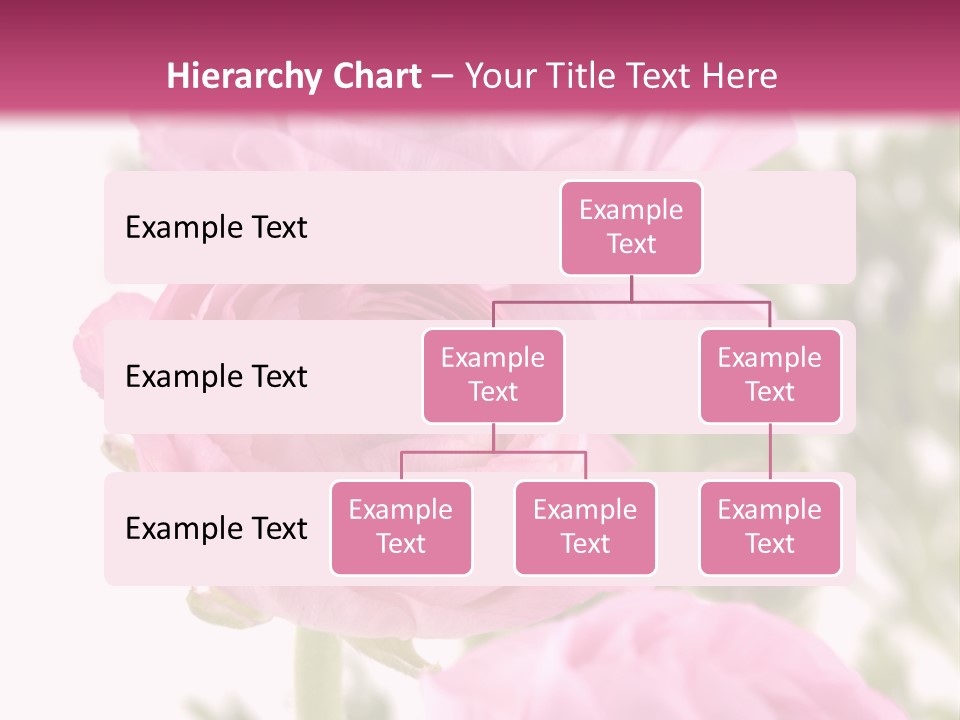 Hierarchy Chart – Your Title Text Here

Example Text

Example Text

Example Text

Example Text

Example Text

Example Text

Example Text

Example Text

Example Text